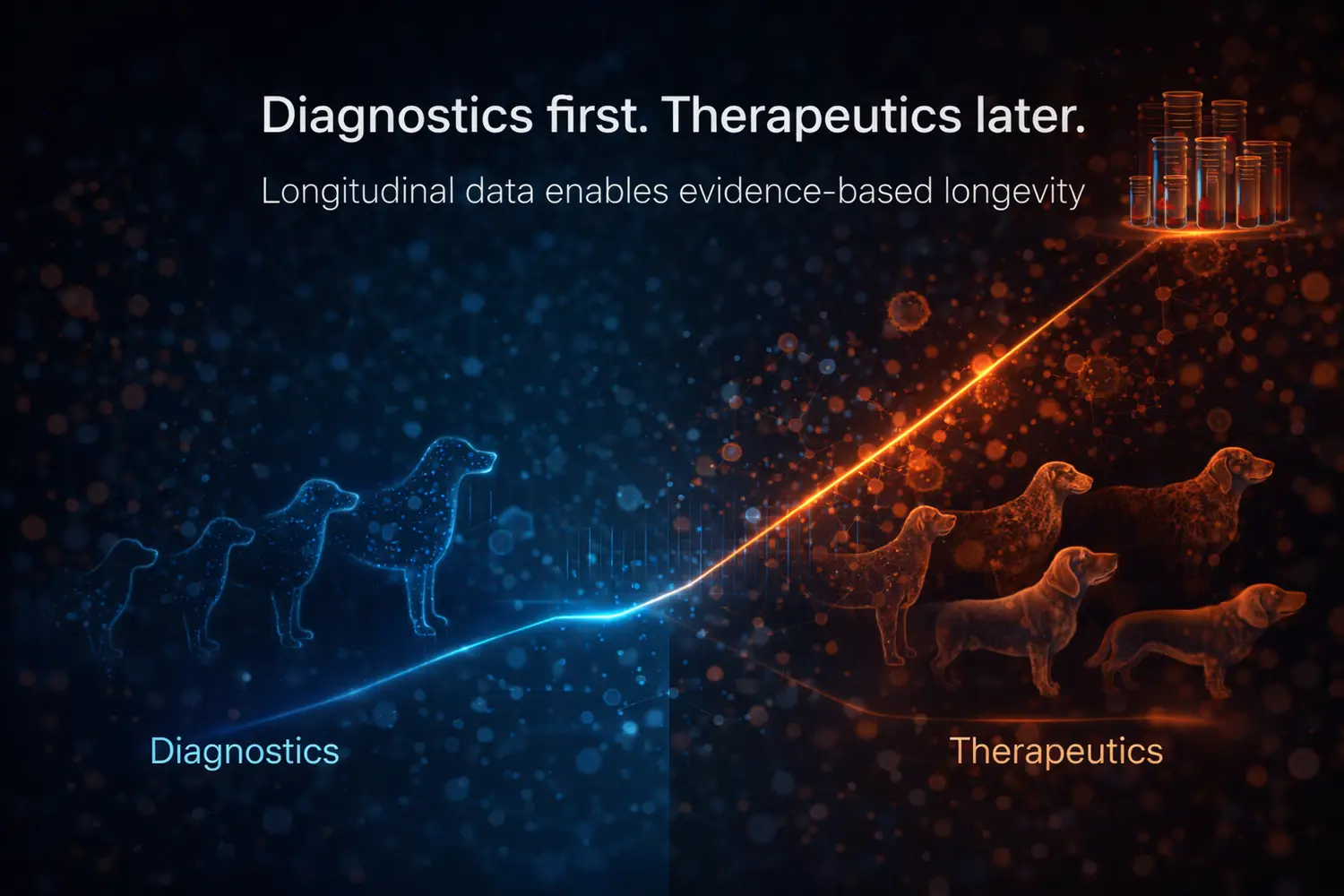 Diagnostics first. Therapeutics later.

Longitudinal data enables evidence-based longevity

Diagnostics

Therapeutics